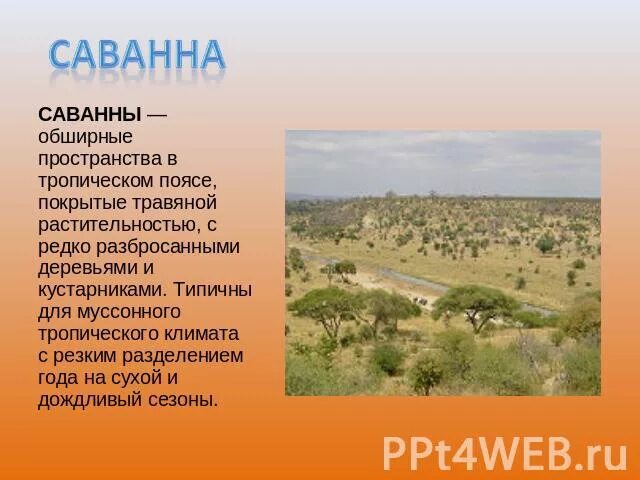 САВАННА

САВАННЫ — обширные пространства в тропическом поясе, покрытые травяной растительностью, с редко разбросанными деревьями и кустарниками. Типичны для муссонного тропического климата с резким разделением года на сухой и дождливый сезоны.

PPt4WEB.ru